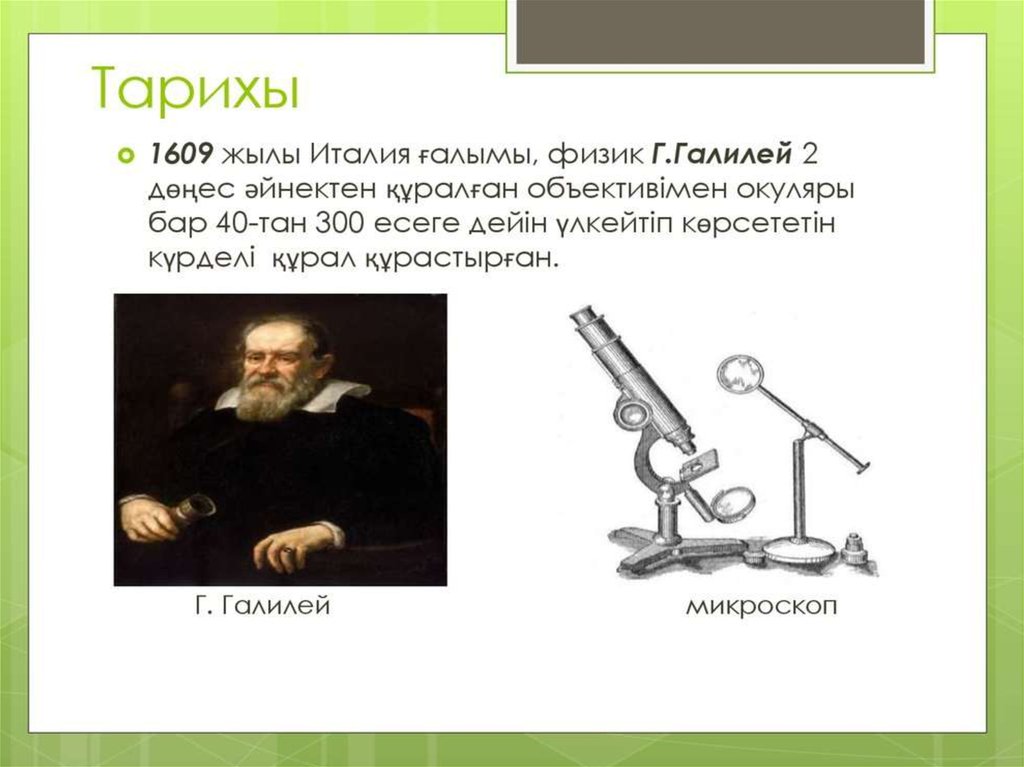 Тарихы

1609 жылы Италия ғалымы, физик Г.Галилей 2 дөңес әйнектен құралған объективімен окуляры бар 40-тан 300 есеге дейін үлкейтіп көрсететін күрделі құрал құрастырған.

Г. Галилей

микроскоп